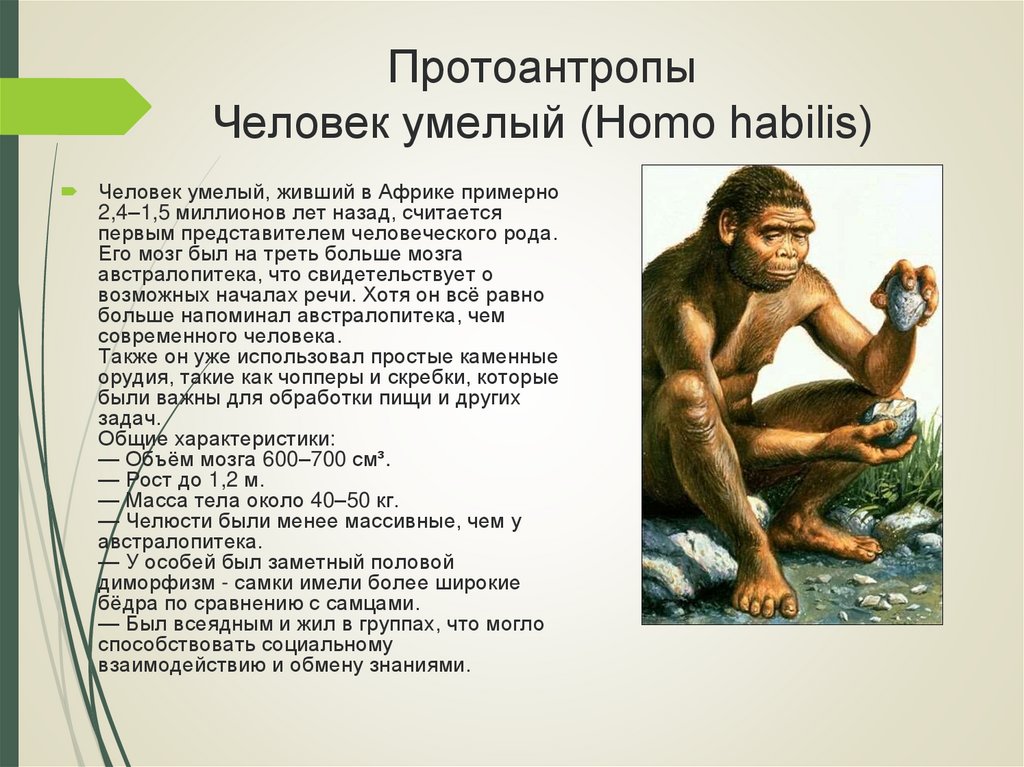 Протоантропы
Человек умелый (Homo habilis)

Человек умелый, живший в Африке примерно 2,4–1,5 миллионов лет назад, считается первым представителем человеческого рода. Его мозг был на треть больше мозга австралопитека, что свидетельствует о возможных началах речи. Хотя он всё равно больше напоминал австралопитека, чем современного человека.
Также он уже использовал простые каменные орудия, такие как чопперы и скребки, которые были важны для обработки пищи и других задач.
Общие характеристики:
— Объём мозга 600–700 см³.
— Рост до 1,2 м.
— Масса тела около 40–50 кг.
— Челюсти были менее массивные, чем у австралопитека.
— У особей был заметный половой диморфизм - самки имели более широкие бёдра по сравнению с самцами.
— Был всеядным и жил в группах, что могло способствовать социальному взаимодействию и обмену знаниями.